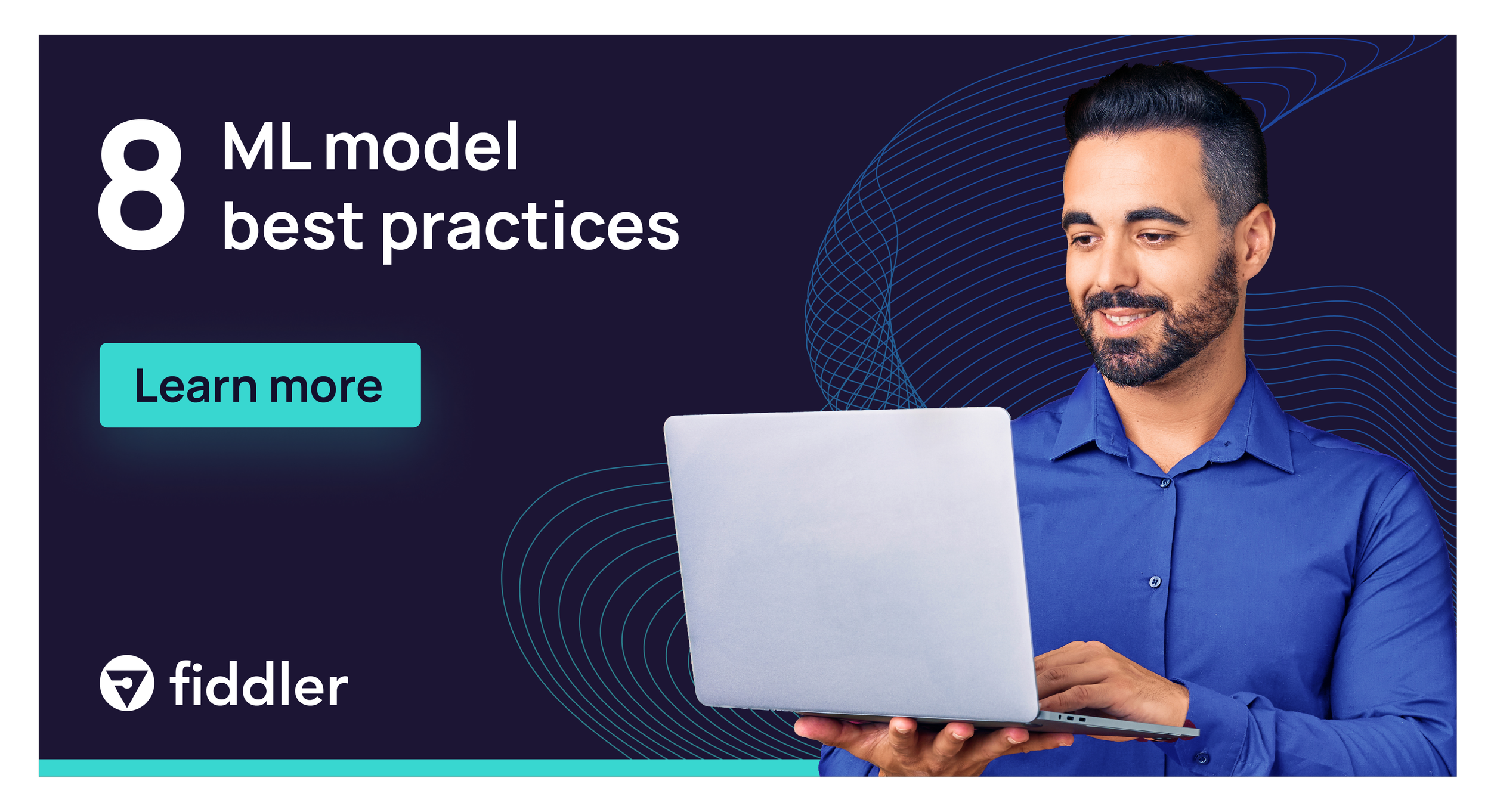 8 ML model best practices

Learn more

fiddler